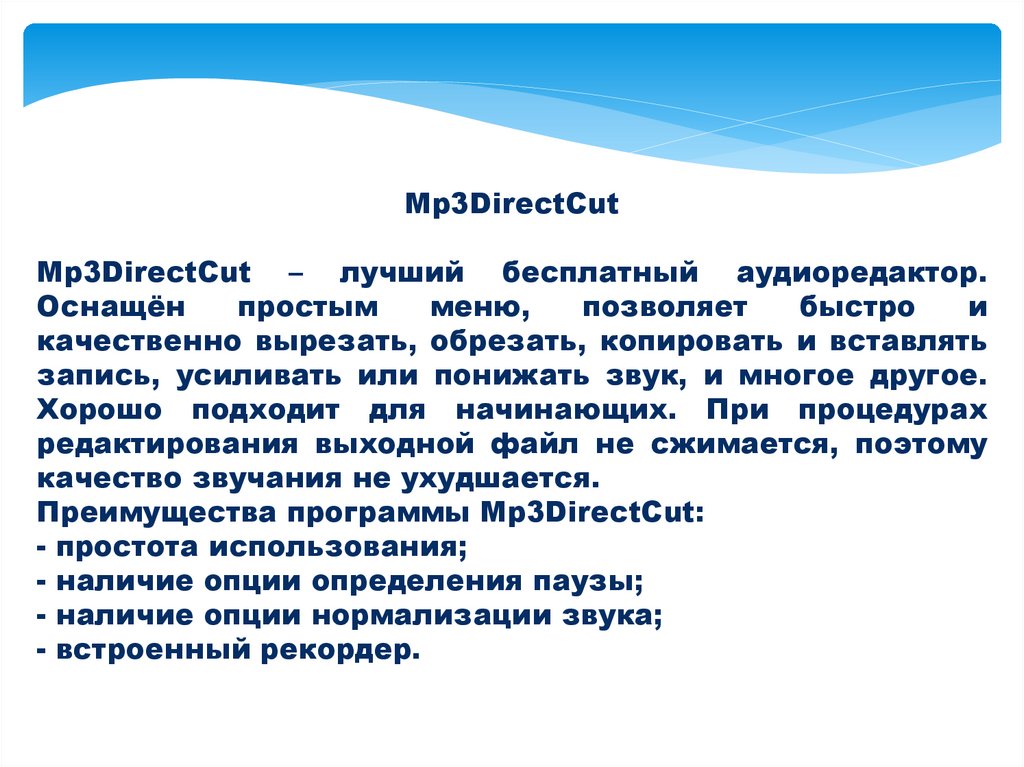 Mp3DirectCut

Mp3DirectCut – лучший бесплатный аудиоредактор. Оснащён простым меню, позволяет быстро и качественно вырезать, обрезать, копировать и вставлять запись, усиливать или понижать звук, и многое другое. Хорошо подходит для начинающих. При процедурах редактирования выходной файл не сжимается, поэтому качество звучания не ухудшается.
Преимущества программы Mp3DirectCut:
- простота использования;
- наличие опции определения паузы;
- наличие опции нормализации звука;
- встроенный рекордер.